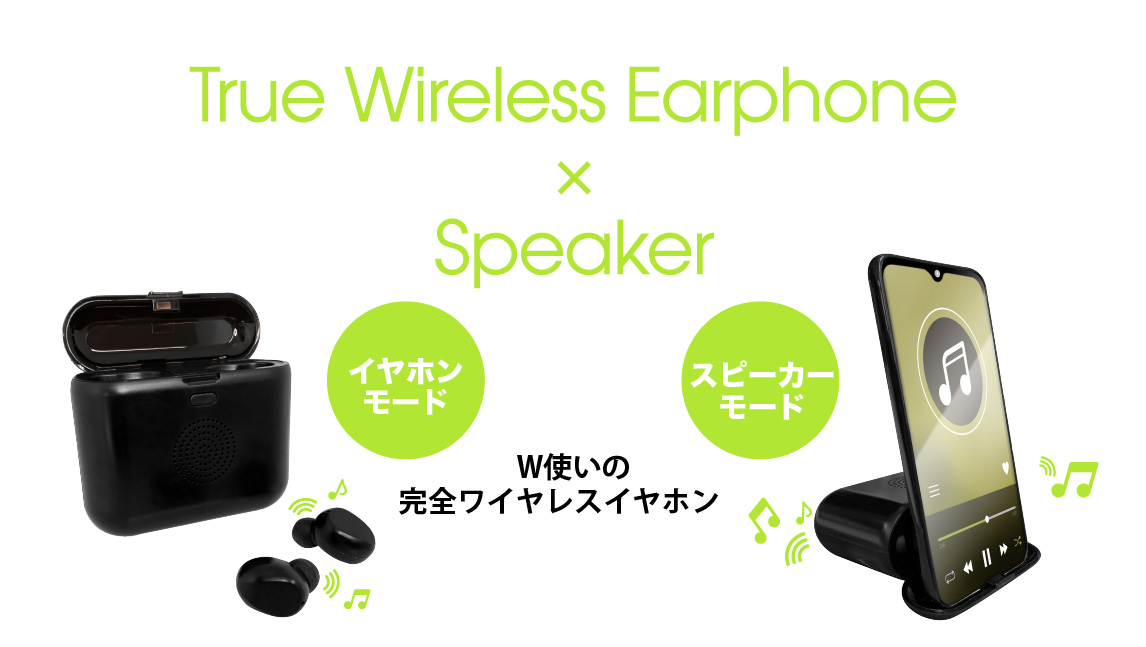 True Wireless Earphone
×
Speaker

イヤホン
モード

スピーカー
モード

W使いの
完全ワイヤレスイヤホン